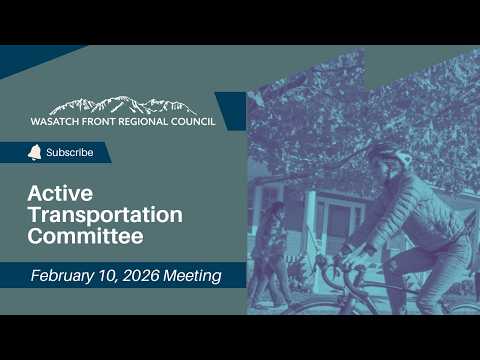 WASATCH FRONT REGIONAL COUNCIL

Subscribe

Active Transportation Committee

February 10, 2026 Meeting